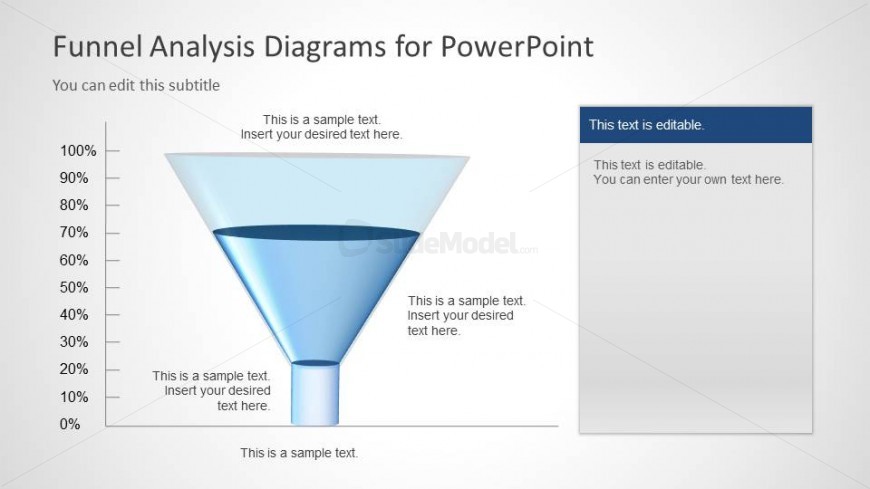 Funnel Analysis Diagrams for PowerPoint

You can edit this subtitle

This is a sample text.
Insert your desired text here.

100%
90%
80%
70%
60%
50%
40%
30%
20%
10%
0%

SlideModel.com

This is a sample text.
Insert your desired text here.

This is a sample text.
Insert your desired text here.

This is a sample text.

This text is editable.

This text is editable.
You can enter your own text here.